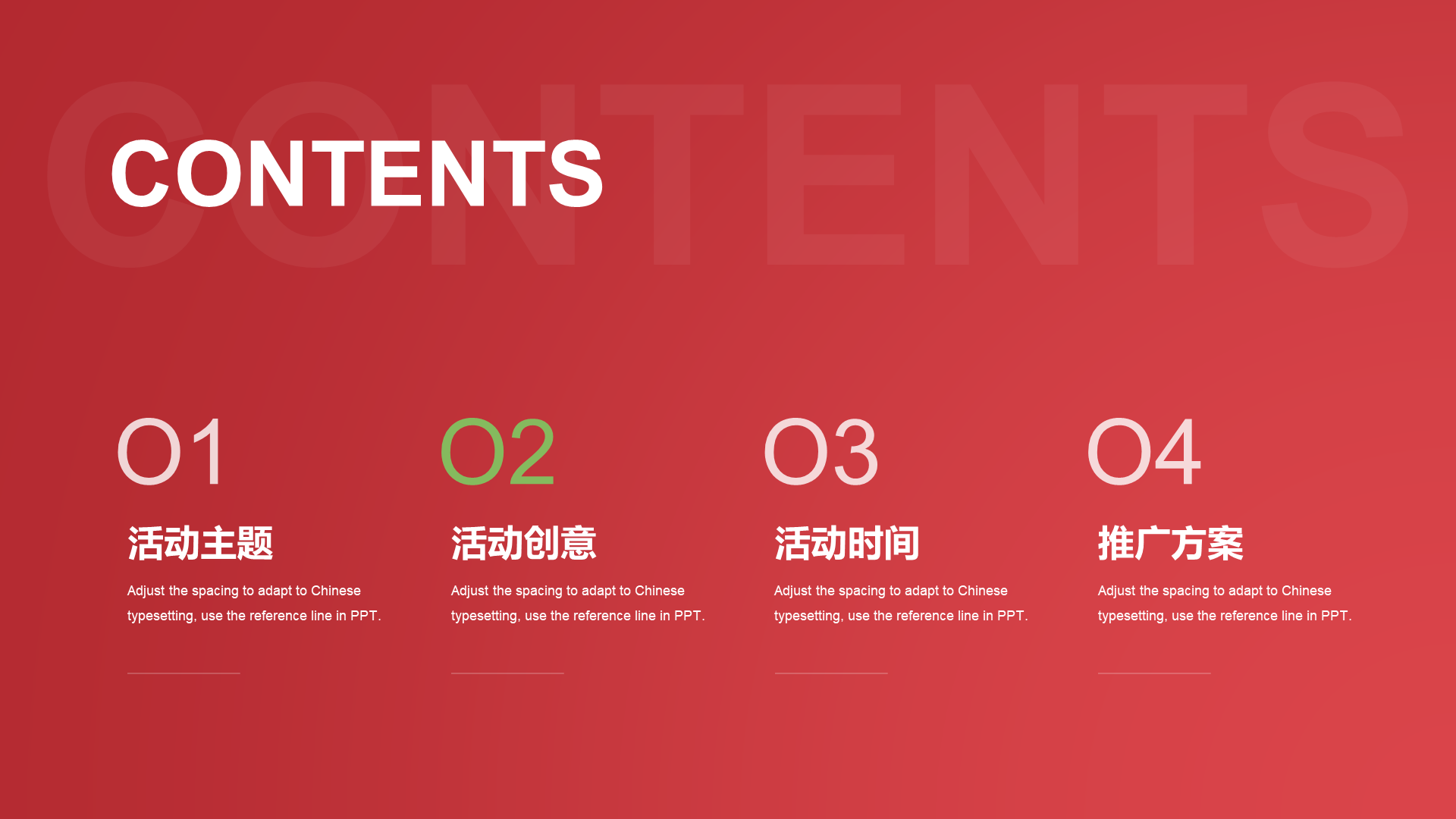 CONTENTS

CONTENTS

01

活动主题

Adjust the spacing to adapt to Chinese typesetting, use the reference line in PPT.

02

活动创意

Adjust the spacing to adapt to Chinese typesetting, use the reference line in PPT.

03

活动时间

Adjust the spacing to adapt to Chinese typesetting, use the reference line in PPT.

04

推广方案

Adjust the spacing to adapt to Chinese typesetting, use the reference line in PPT.